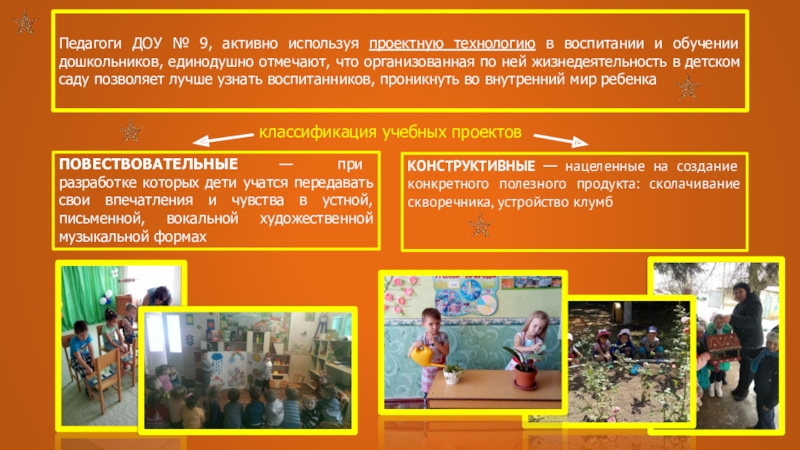 Педагоги ДОУ № 9, активно используя проектную технологию в воспитании и обучении дошкольников, единодушно отмечают, что организованная по ней жизнедеятельность в детском саду позволяет лучше узнать воспитанников, проникнуть во внутренний мир ребенка

классификация учебных проектов

ПОВЕСТВОВАТЕЛЬНЫЕ — при разработке которых дети учатся передавать свои впечатления и чувства в устной, письменной, вокальной художественной музыкальной формах

КОНСТРУКТИВНЫЕ — нацеленные на создание конкретного полезного продукта: сколачивание скворечника, устройство клумб